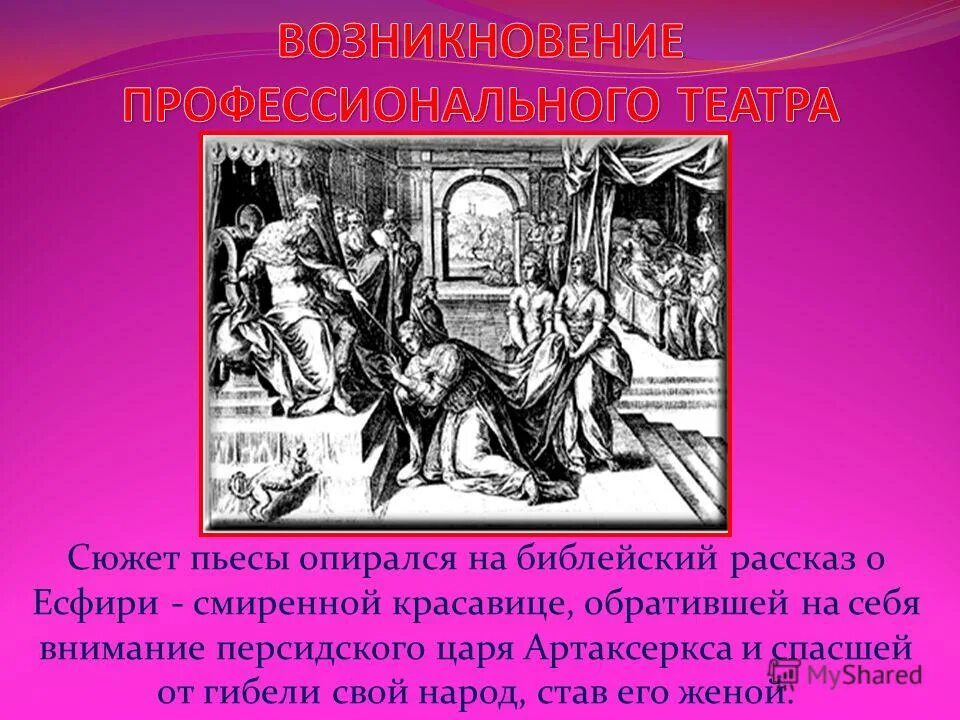 ВОЗНИКНОВЕНИЕ ПРОФЕССИОНАЛЬНОГО ТЕАТРА

Сюжет пьесы опирался на библейский рассказ о Есфири - смиренной красавице, обратившей на себя внимание персидского царя Артаксеркса и спасшей от гибели свой народ, став его женой.

MyShared